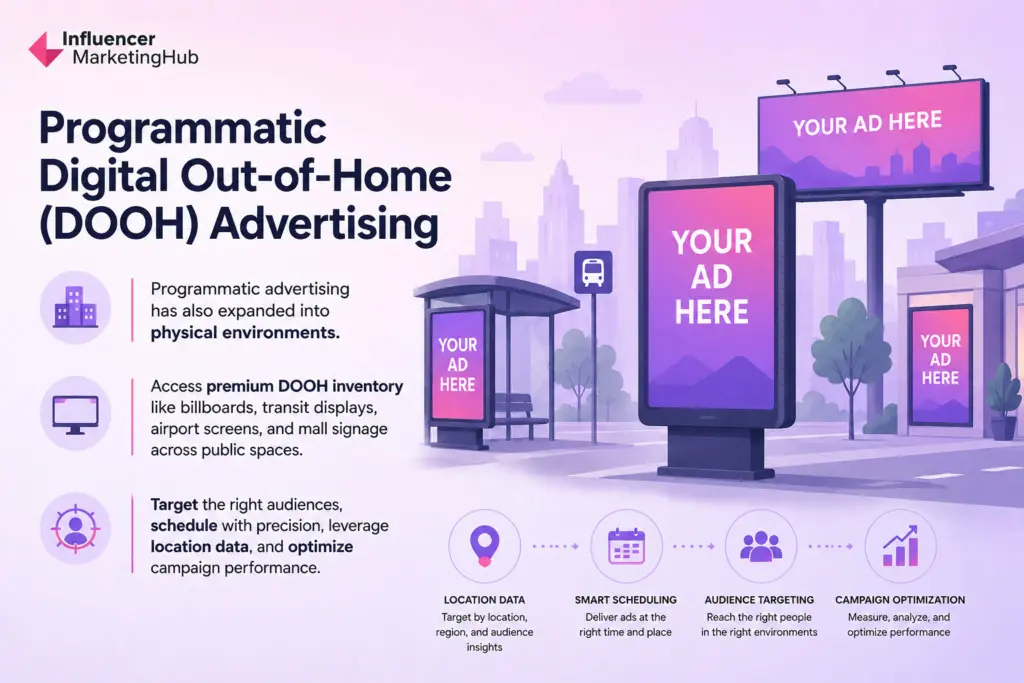 Influencer MarketingHub

Programmatic Digital Out-of-Home (DOOH) Advertising

Programmatic advertising has also expanded into physical environments.

Access premium DOOH inventory like billboards, transit displays, airport screens, and mall signage across public spaces.

Target the right audiences, schedule with precision, leverage location data, and optimize campaign performance.

YOUR AD HERE

YOUR AD HERE

YOUR AD HERE

YOUR AD HERE

LOCATION DATA
Target by location, region, and audience insights

SMART SCHEDULING
Deliver ads at the right time and place

AUDIENCE TARGETING
Reach the right people in the right environments

CAMPAIGN OPTIMIZATION
Measure, analyze, and optimize performance